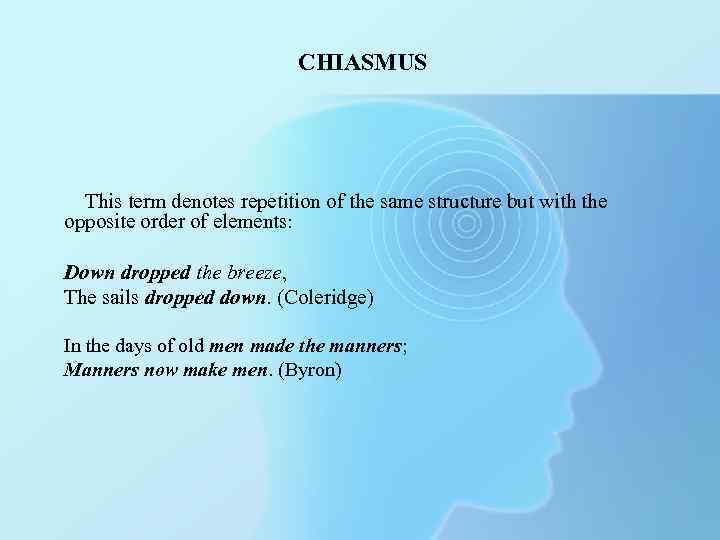 CHIASMUS

This term denotes repetition of the same structure but with the opposite order of elements:

Down dropped the breeze,
The sails dropped down. (Coleridge)

In the days of old men made the manners;
Manners now make men. (Byron)